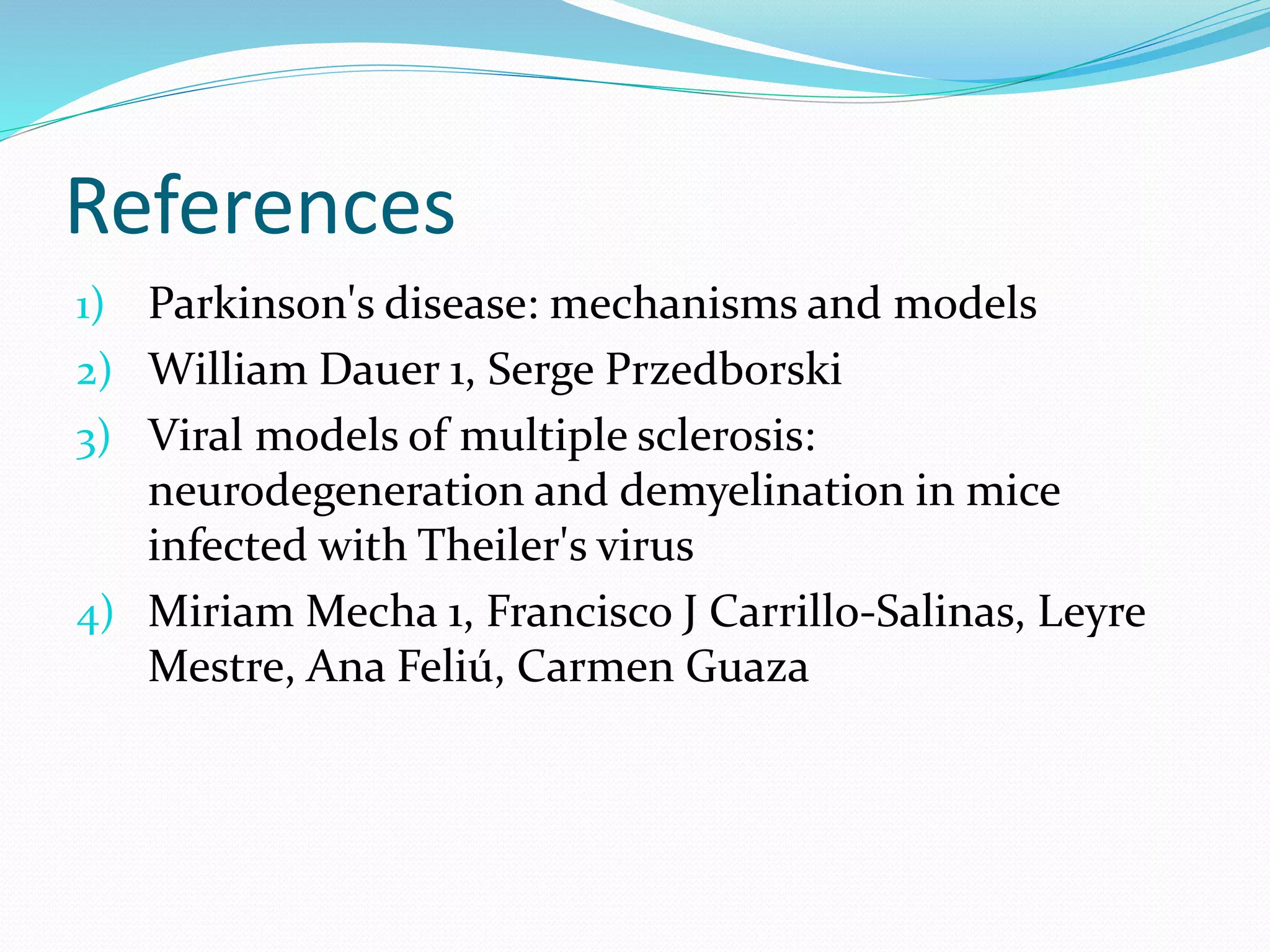 References

1) Parkinson's disease: mechanisms and models
2) William Dauer 1, Serge Przedborski
3) Viral models of multiple sclerosis: neurodegeneration and demyelination in mice infected with Theiler's virus
4) Miriam Mecha 1, Francisco J Carrillo-Salinas, Leyre Mestre, Ana Feliú, Carmen Guaza